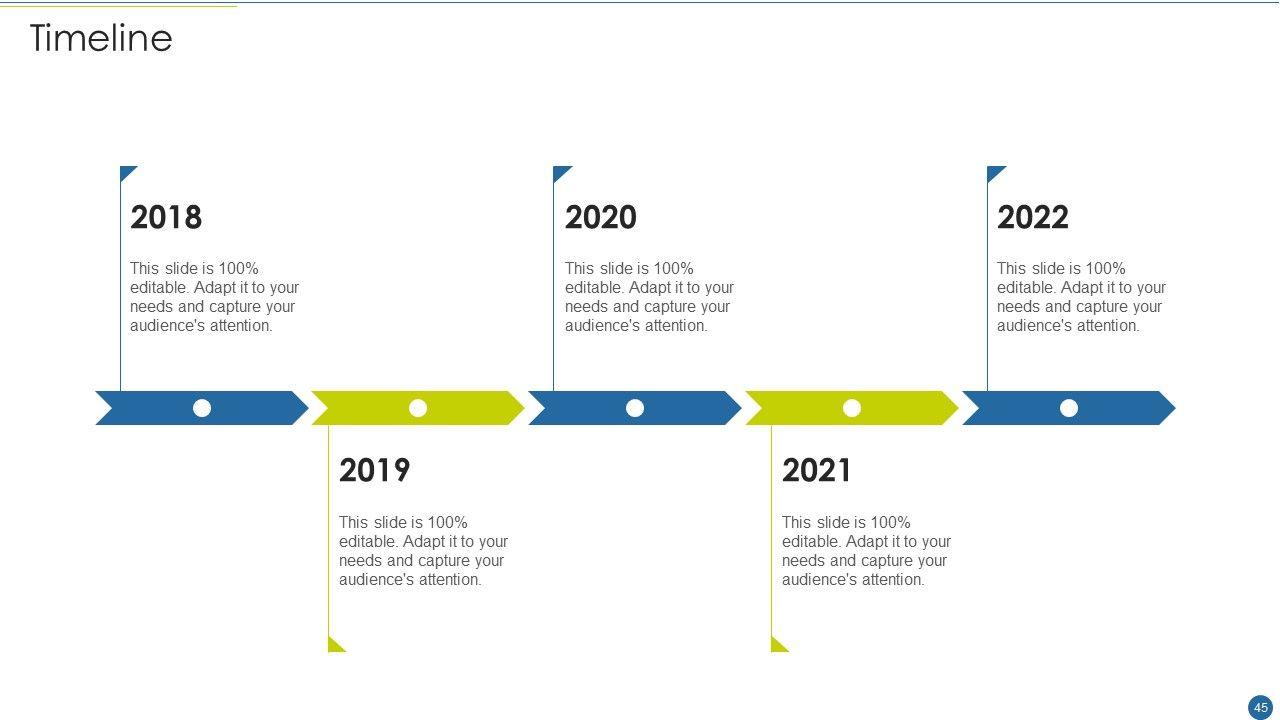 Timeline

2018

This slide is 100% editable. Adapt it to your needs and capture your audience's attention.

2020

This slide is 100% editable. Adapt it to your needs and capture your audience's attention.

2022

This slide is 100% editable. Adapt it to your needs and capture your audience's attention.

2019

This slide is 100% editable. Adapt it to your needs and capture your audience's attention.

2021

This slide is 100% editable. Adapt it to your needs and capture your audience's attention.

45